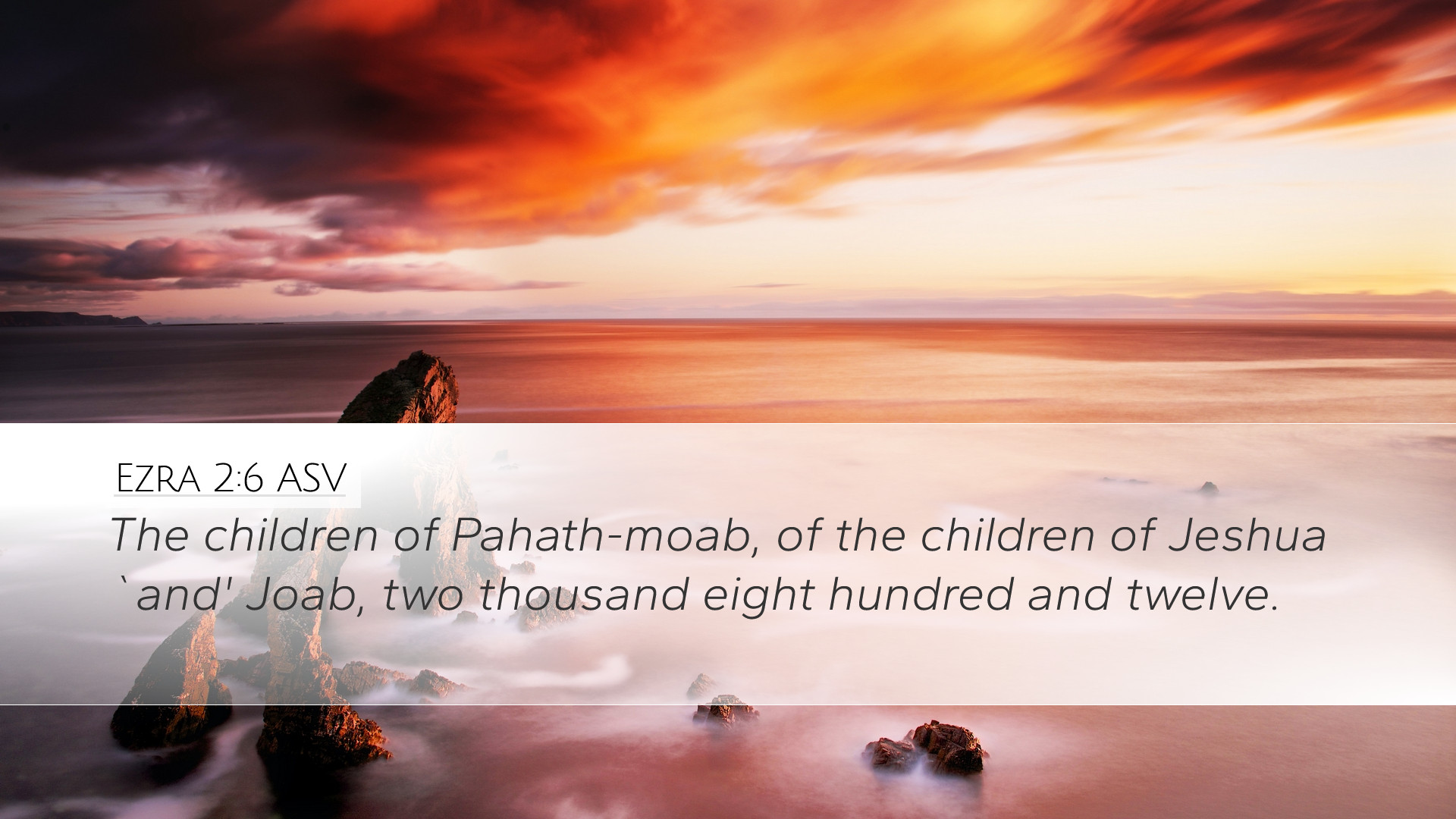 Ezra 2:6 ASV

The children of Pahath-moab, of the children of Jeshua `and' Joab, two thousand eight hundred and twelve.